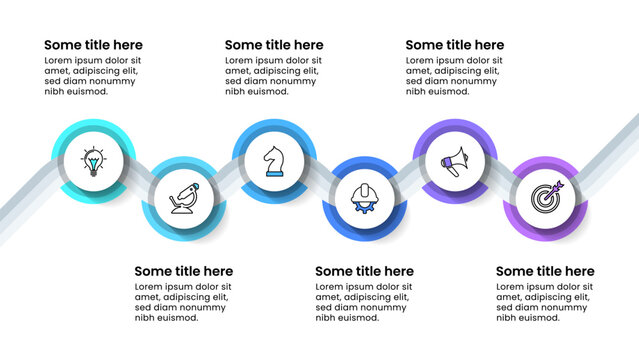 Some title here
Lorem ipsum dolor sit amet, adipiscing elit, sed diam nonummy nibh euismod.

Some title here
Lorem ipsum dolor sit amet, adipiscing elit, sed diam nonummy nibh euismod.

Some title here
Lorem ipsum dolor sit amet, adipiscing elit, sed diam nonummy nibh euismod.

Some title here
Lorem ipsum dolor sit amet, adipiscing elit, sed diam nonummy nibh euismod.

Some title here
Lorem ipsum dolor sit amet, adipiscing elit, sed diam nonummy nibh euismod.

Some title here
Lorem ipsum dolor sit amet, adipiscing elit, sed diam nonummy nibh euismod.